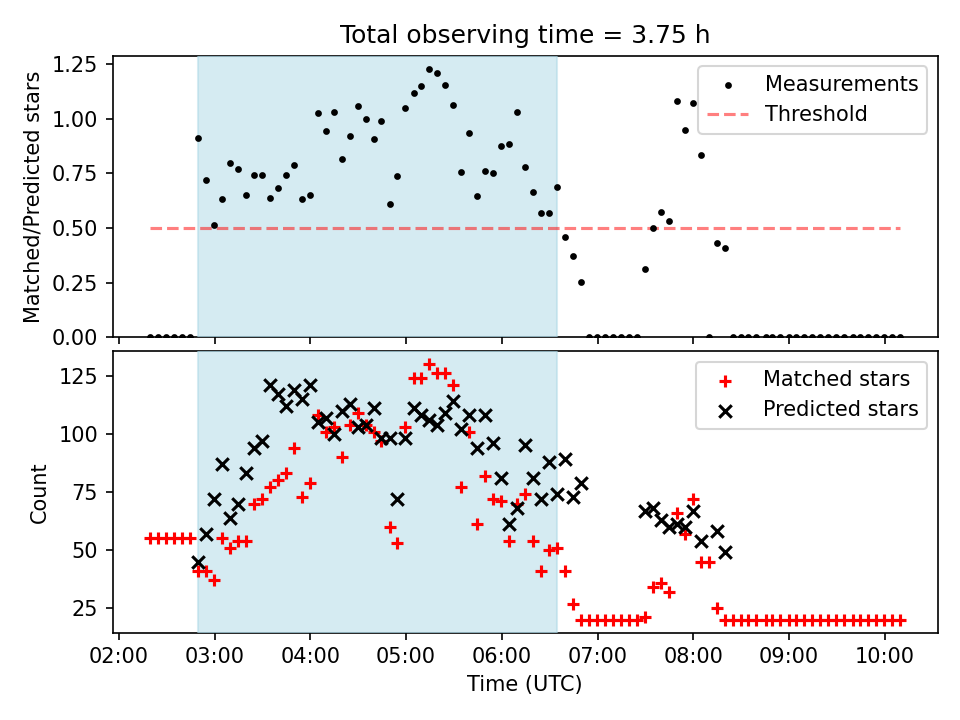 Total observing time = 3.75 h

Matched/Predicted stars

1.25
1.00
0.75
0.50
0.25
0.00

Measurements
Threshold

Count

125
100
75
50
25

Matched stars
Predicted stars

02:00 03:00 04:00 05:00 06:00 07:00 08:00 09:00 10:00

Time (UTC)